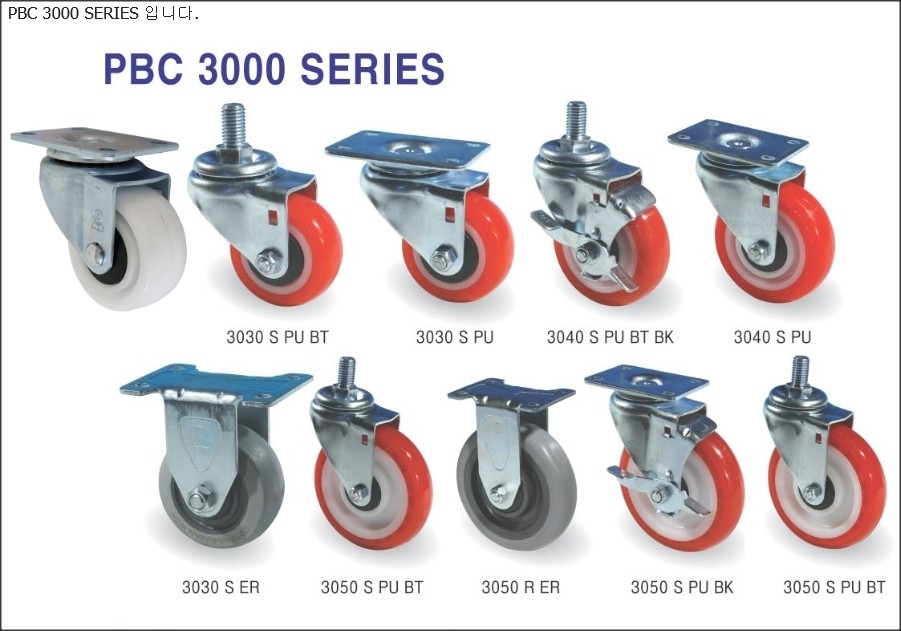 PBC 3000 SERIES 입니다.

PBC 3000 SERIES

3030 S PU BT

3030 S PU

3040 S PU BT BK

3040 S PU

3030 S ER

3050 S PU BT

3050 R ER

3050 S PU BK

3050 S PU BT